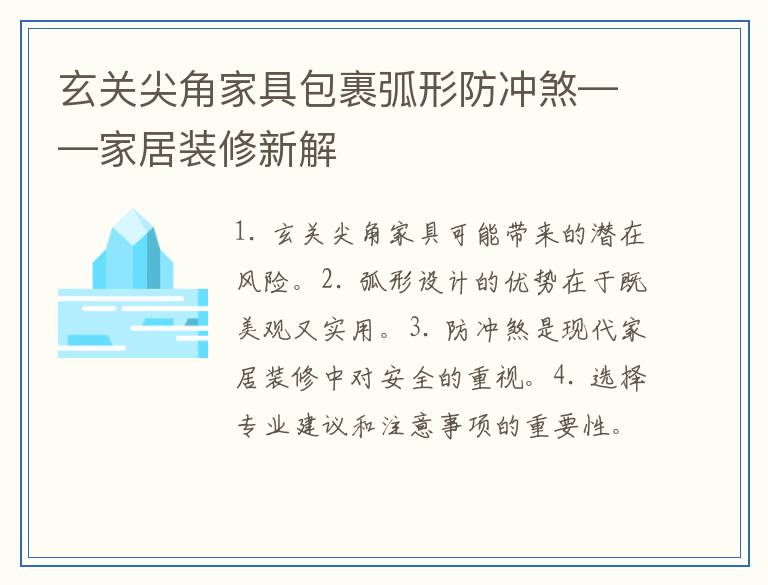 玄关尖角家具包裹弧形防冲煞——家居装修新解

1. 玄关尖角家具可能带来的潜在风险。2. 弧形设计的优势在于既美观又实用。3. 防冲煞是现代家居装修中对安全的重视。4. 选择专业建议和注意事项的重要性。